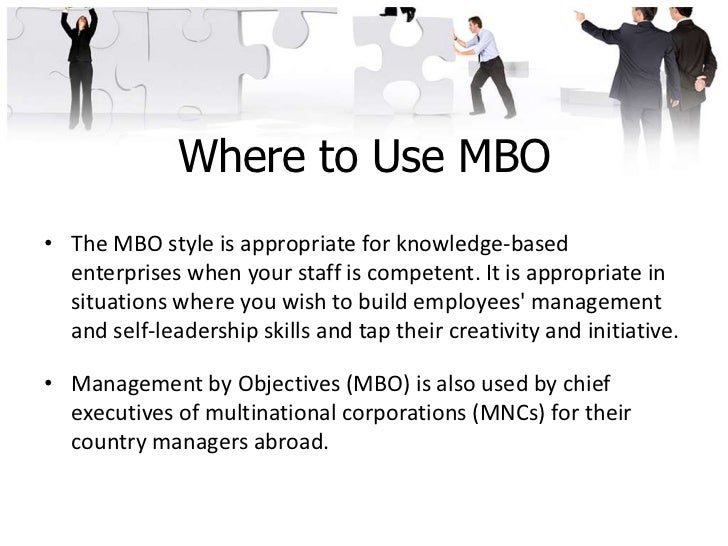 Where to Use MBO

• The MBO style is appropriate for knowledge-based enterprises when your staff is competent. It is appropriate in situations where you wish to build employees' management and self-leadership skills and tap their creativity and initiative.

• Management by Objectives (MBO) is also used by chief executives of multinational corporations (MNCs) for their country managers abroad.